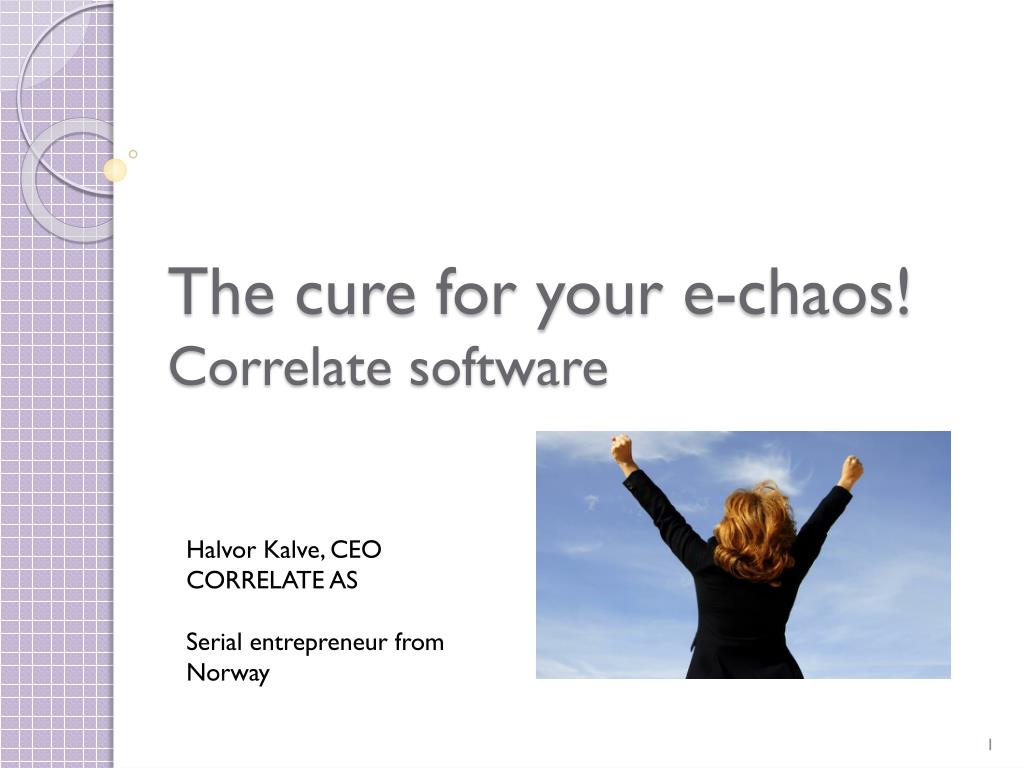 The cure for your e-chaos!
Correlate software

Halvor Kalve, CEO
CORRELATE AS

Serial entrepreneur from Norway

1